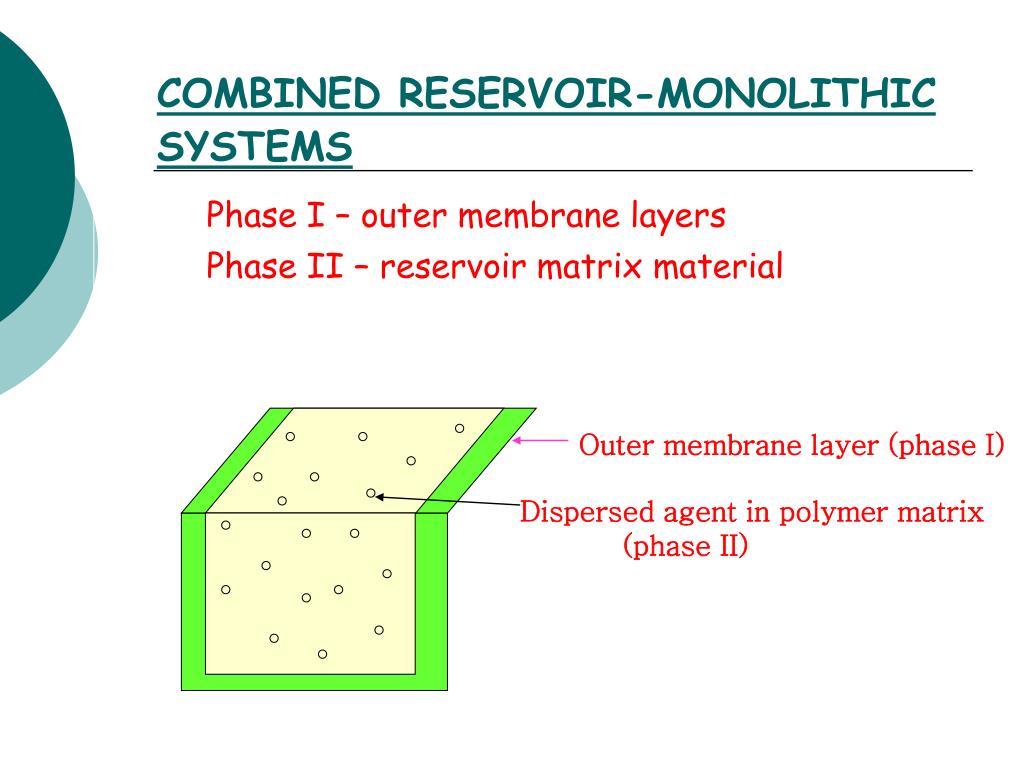 COMBINED RESERVOIR-MONOLITHIC SYSTEMS

Phase I – outer membrane layers
Phase II – reservoir matrix material

Outer membrane layer (phase I)

Dispersed agent in polymer matrix (phase II)